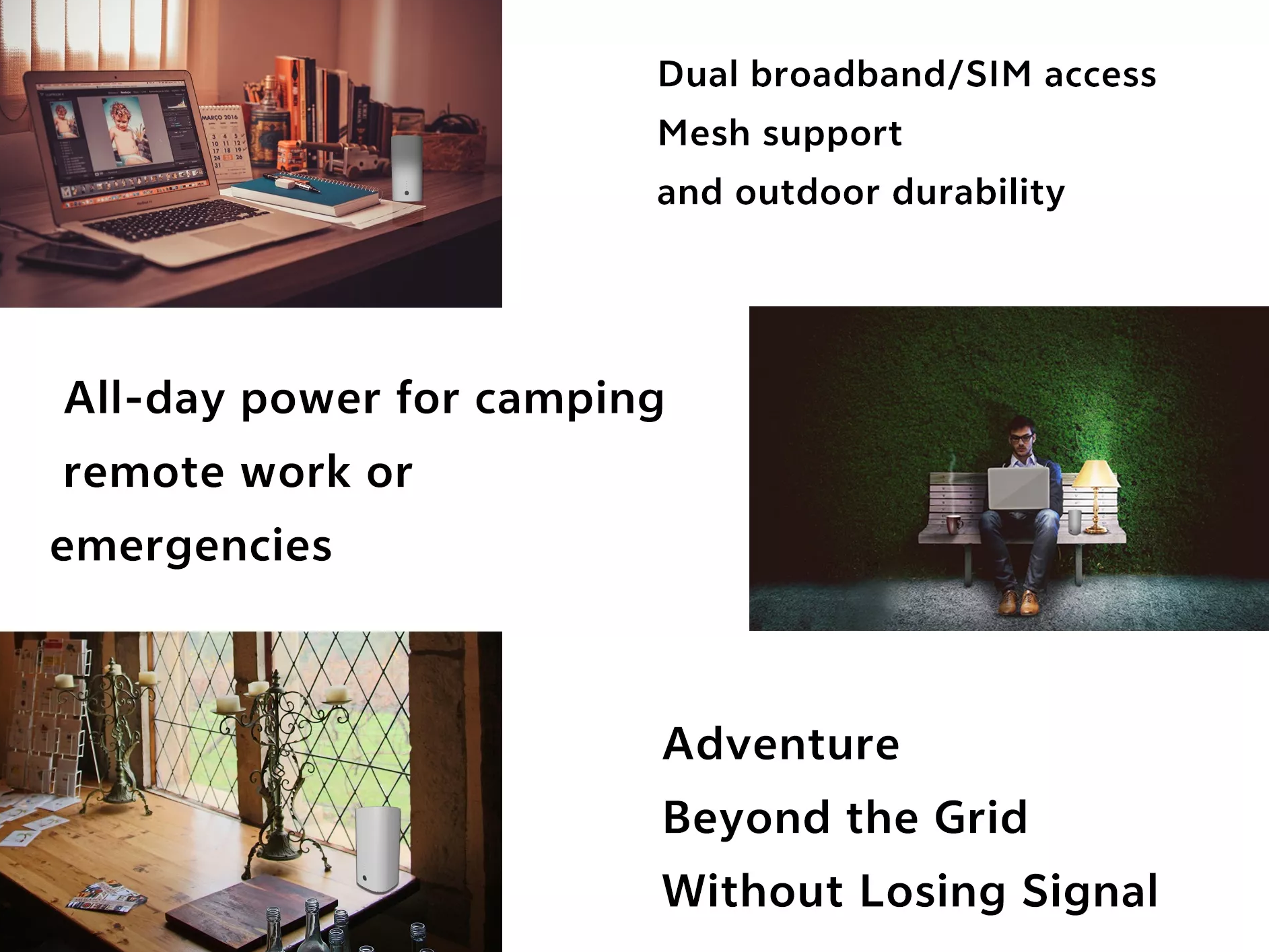 MARÇO 2016

Dual broadband/SIM access
Mesh support
and outdoor durability

All-day power for camping
remote work or
emergencies

Adventure
Beyond the Grid
Without Losing Signal